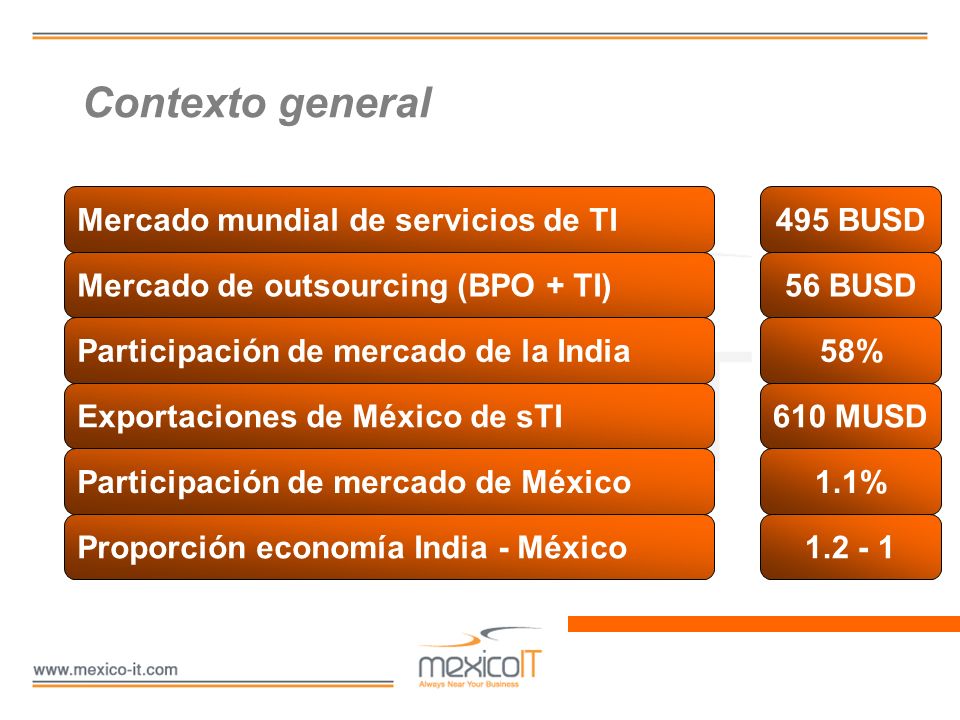 Contexto general

| | |
|---|---|
| Mercado mundial de servicios de TI | 495 BUSD |
| Mercado de outsourcing (BPO + TI) | 56 BUSD |
| Participación de mercado de la India | 58% |
| Exportaciones de México de sTI | 610 MUSD |
| Participación de mercado de México | 1.1% |
| Proporción economía India - México | 1.2 - 1 |

www.mexico-it.com

mexicoIT
Always Near Your Business